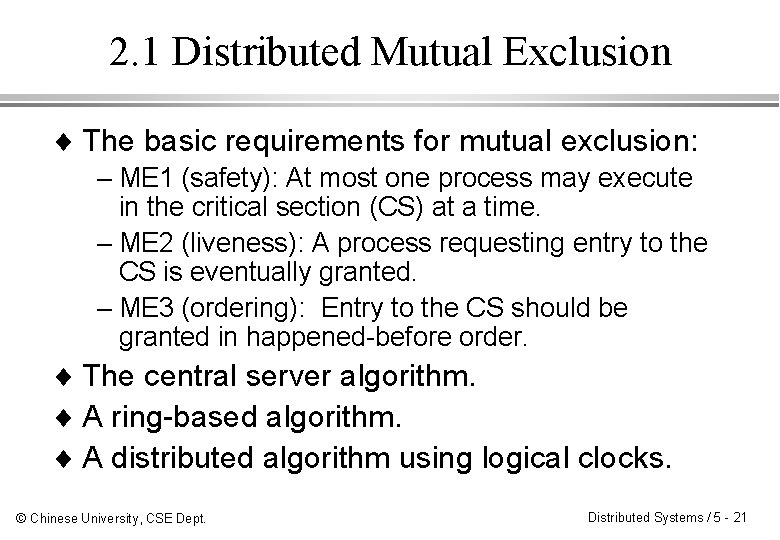 2.1 Distributed Mutual Exclusion

♦ The basic requirements for mutual exclusion:

– ME1 (safety): At most one process may execute in the critical section (CS) at a time.

– ME2 (liveness): A process requesting entry to the CS is eventually granted.

– ME3 (ordering): Entry to the CS should be granted in happened-before order.

♦ The central server algorithm.

♦ A ring-based algorithm.

♦ A distributed algorithm using logical clocks.

© Chinese University, CSE Dept.

Distributed Systems / 5 - 21